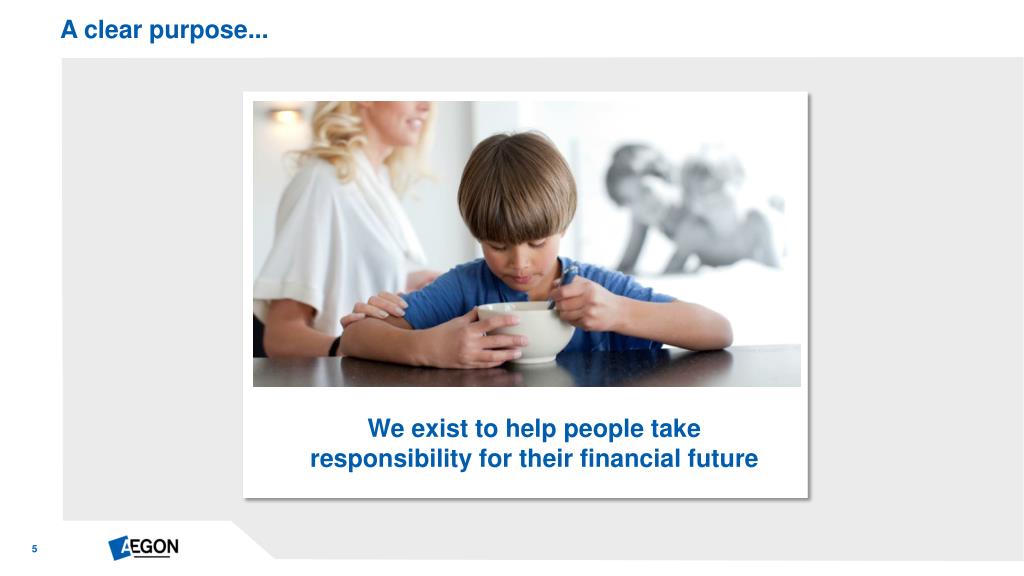 A clear purpose...

We exist to help people take responsibility for their financial future

5

AEGON